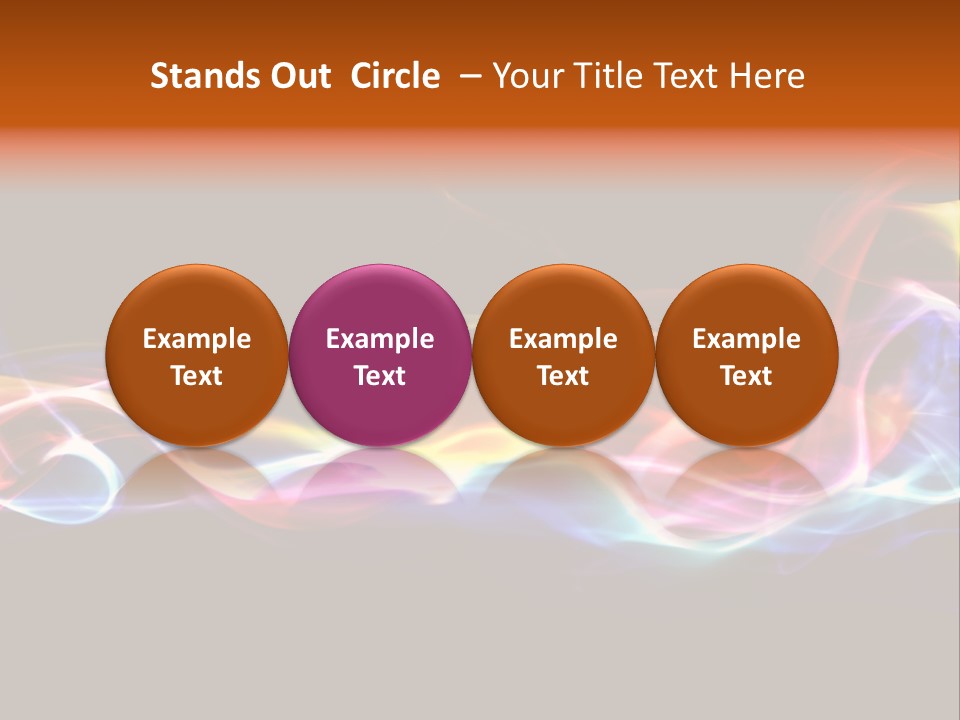 Stands Out Circle – Your Title Text Here

Example Text

Example Text

Example Text

Example Text